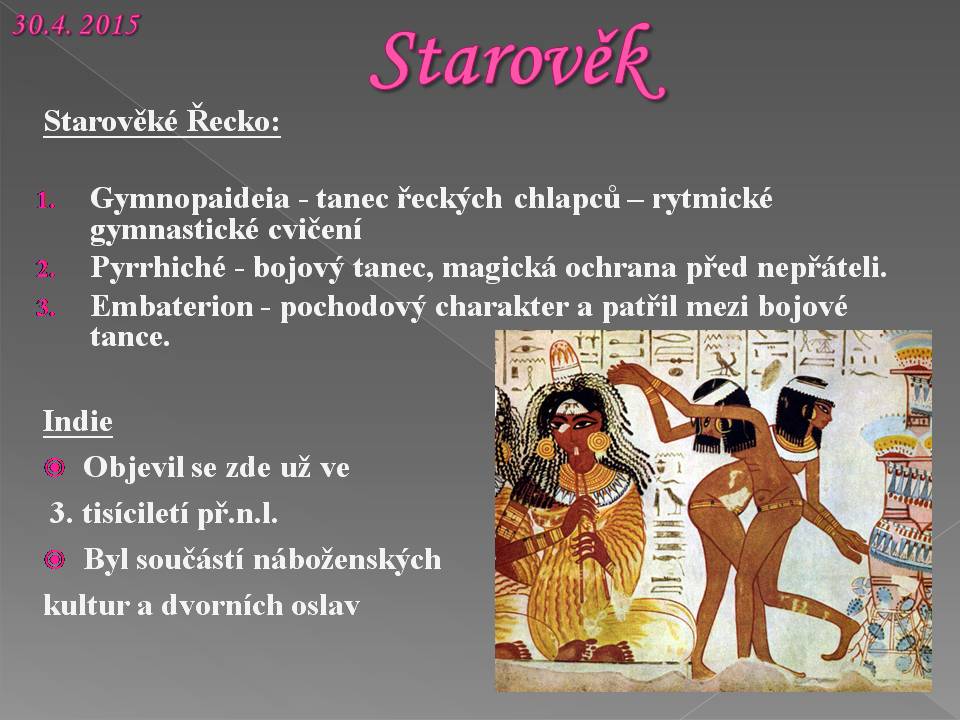 30.4. 2015

Starověk

Starověké Řecko:

1. Gymnopaideia - tanec řeckých chlapců – rytmické gymnastické cvičení
2. Pyrrhiché - bojový tanec, magická ochrana před nepřáteli.
3. Embaterion - pochodový charakter a patřil mezi bojové tance.

Indie

Objevil se zde už ve

3. tisíciletí př.n.l.

Byl součástí náboženských

kultur a dvorních oslav